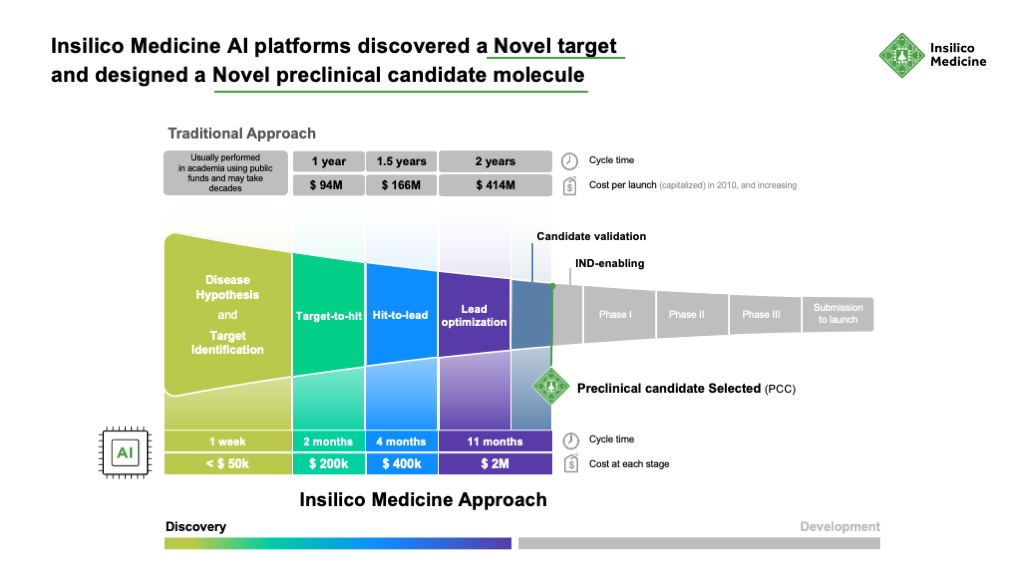 Insilico Medicine AI platforms discovered a Novel target and designed a Novel preclinical candidate molecule

Insilico Medicine

Traditional Approach

| Usually performed in academia using public funds and may take decades | 1 year | 1.5 years | 2 years | Cycle time |
|---|---|---|---|---|
| | $ 94M | $ 166M | $ 414M | Cost per launch (capitalized) in 2010, and increasing |

Candidate validation

IND-enabling

Disease Hypothesis and Target Identification

Target-to-hit

Hit-to-lead

Lead optimization

Phase I

Phase II

Phase III

Submission to launch

Preclinical candidate Selected (PCC)

AI

| 1 week | 2 months | 4 months | 11 months | Cycle time |
|---|---|---|---|---|
| < $ 50k | $ 200k | $ 400k | $ 2M | Cost at each stage |

Insilico Medicine Approach

Discovery

Development